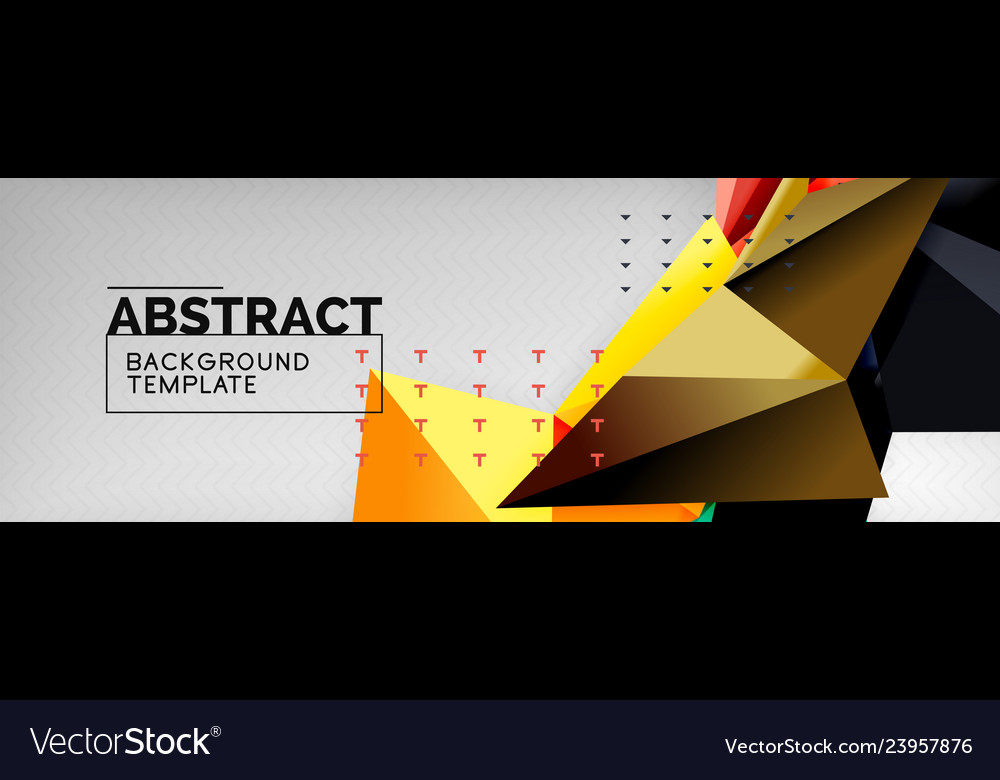 ABSTRACT

BACKGROUND TEMPLATE

VectorStock®

VectorStock.com/23957876